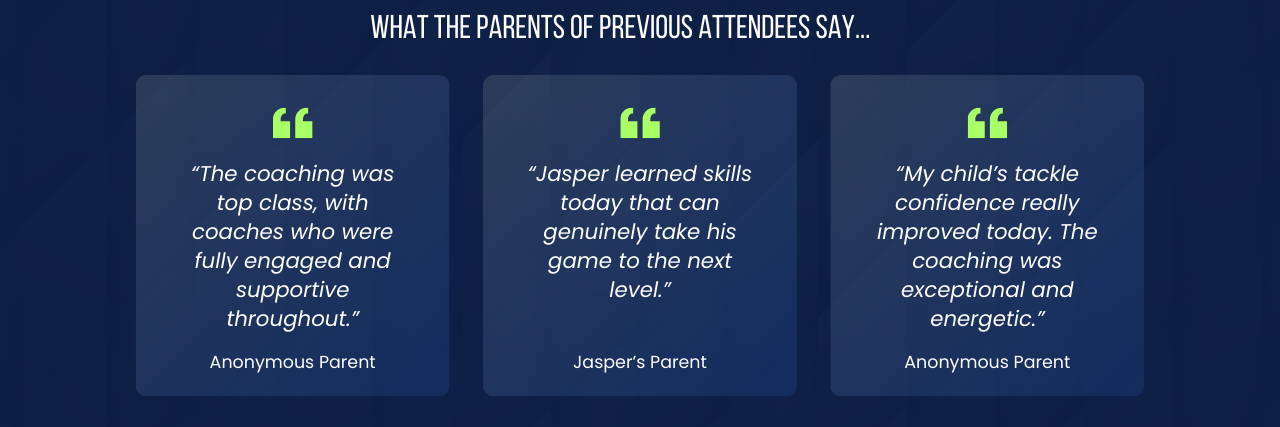 WHAT THE PARENTS OF PREVIOUS ATTENDEES SAY...

“The coaching was top class, with coaches who were fully engaged and supportive throughout.”

Anonymous Parent

“Jasper learned skills today that can genuinely take his game to the next level.”

Jasper’s Parent

“My child’s tackle confidence really improved today. The coaching was exceptional and energetic.”

Anonymous Parent